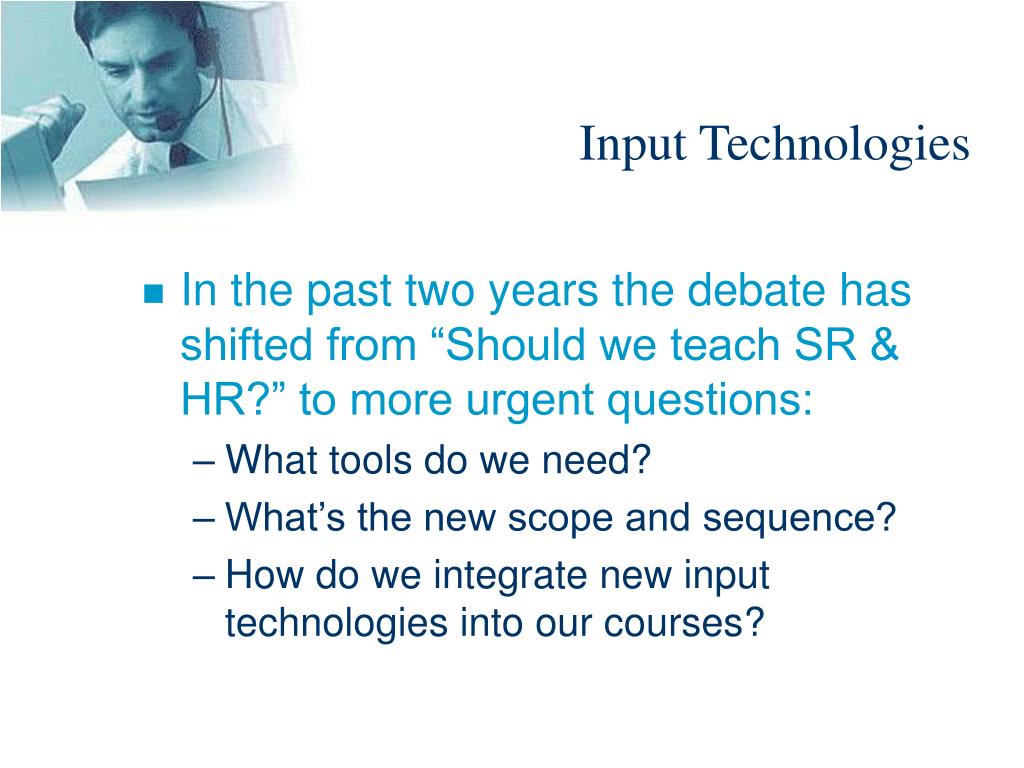 Input Technologies

In the past two years the debate has shifted from “Should we teach SR & HR?” to more urgent questions:
– What tools do we need?
– What’s the new scope and sequence?
– How do we integrate new input technologies into our courses?